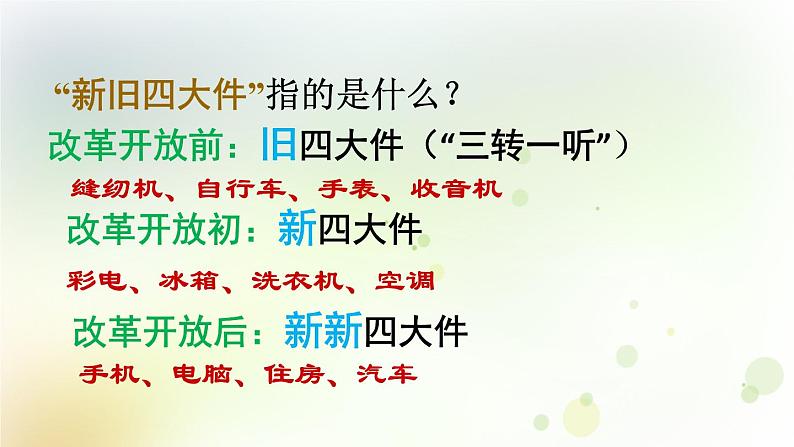 “新旧四大件”指的是什么？

改革开放前：旧四大件（“三转一听”）

缝纫机、自行车、手表、收音机

改革开放初：新四大件

彩电、冰箱、洗衣机、空调

改革开放后：新新四大件

手机、电脑、住房、汽车